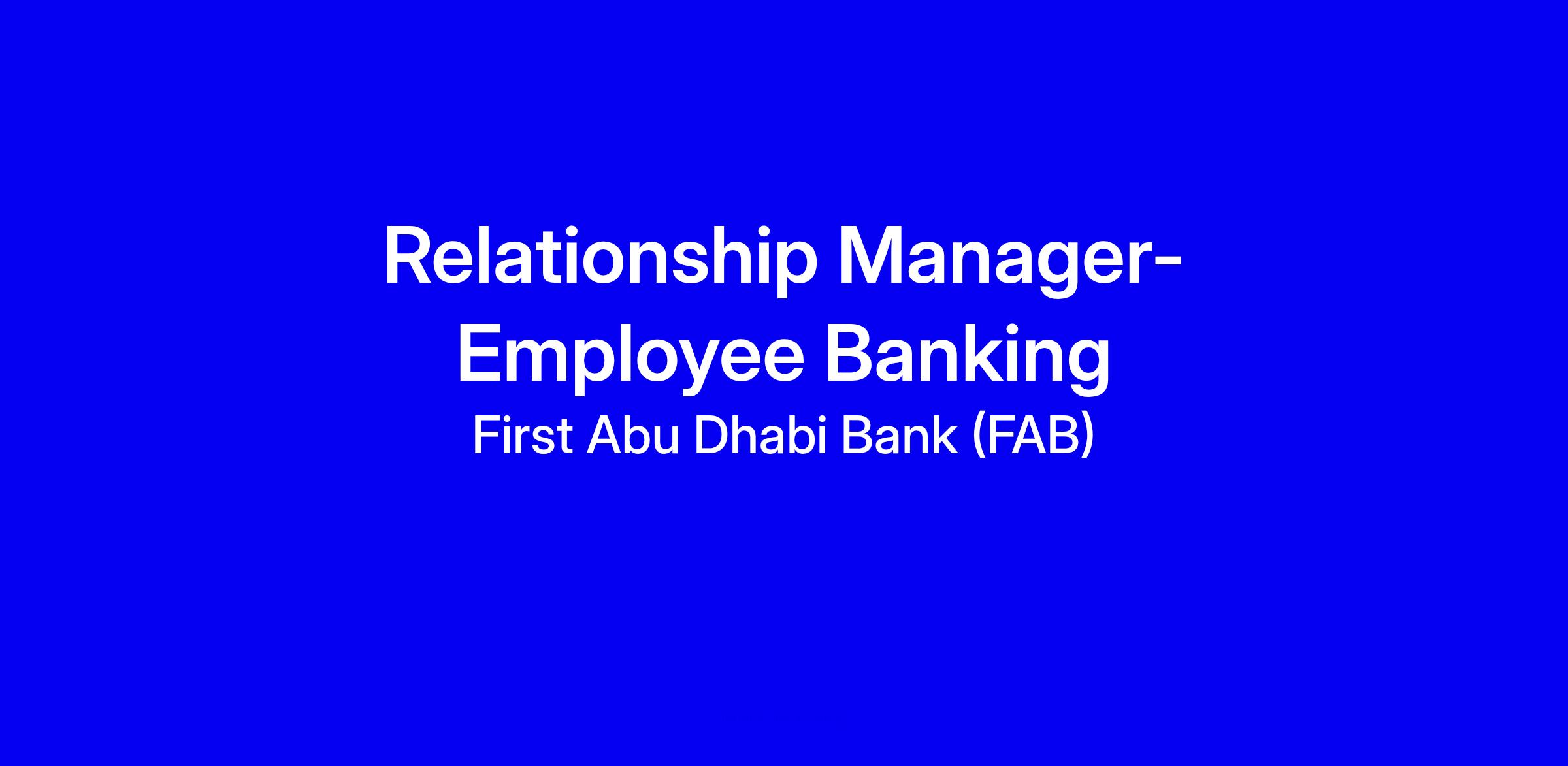 Relationship Manager-Employee Banking

First Abu Dhabi Bank (FAB)